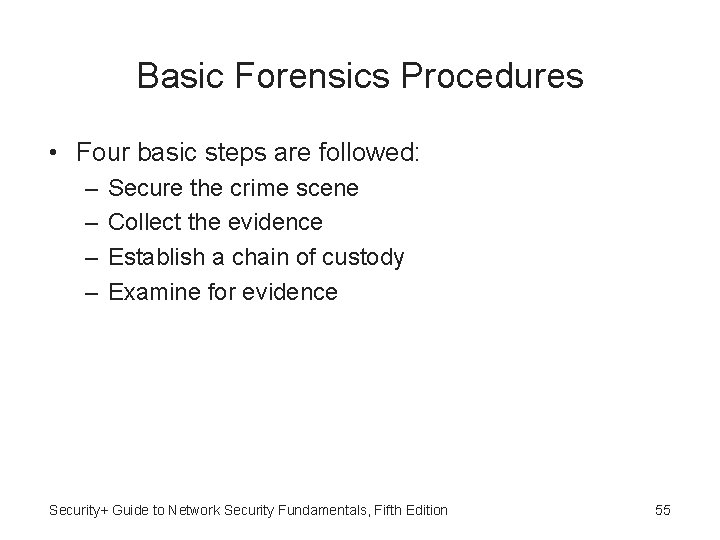 Basic Forensics Procedures

• Four basic steps are followed:
– Secure the crime scene
– Collect the evidence
– Establish a chain of custody
– Examine for evidence

Security+ Guide to Network Security Fundamentals, Fifth Edition

55